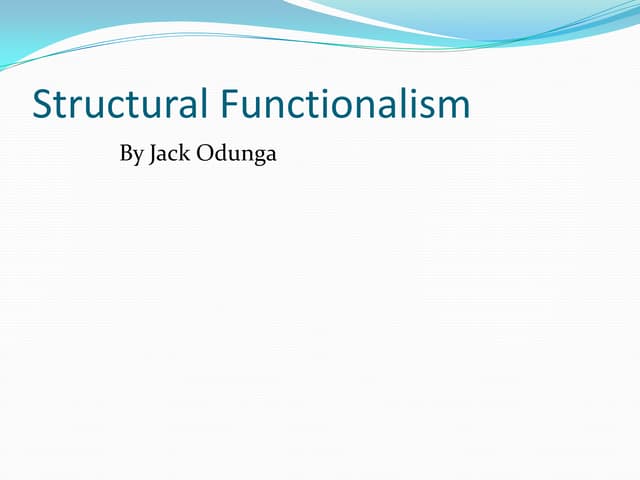 Structural Functionalism

By Jack Odunga